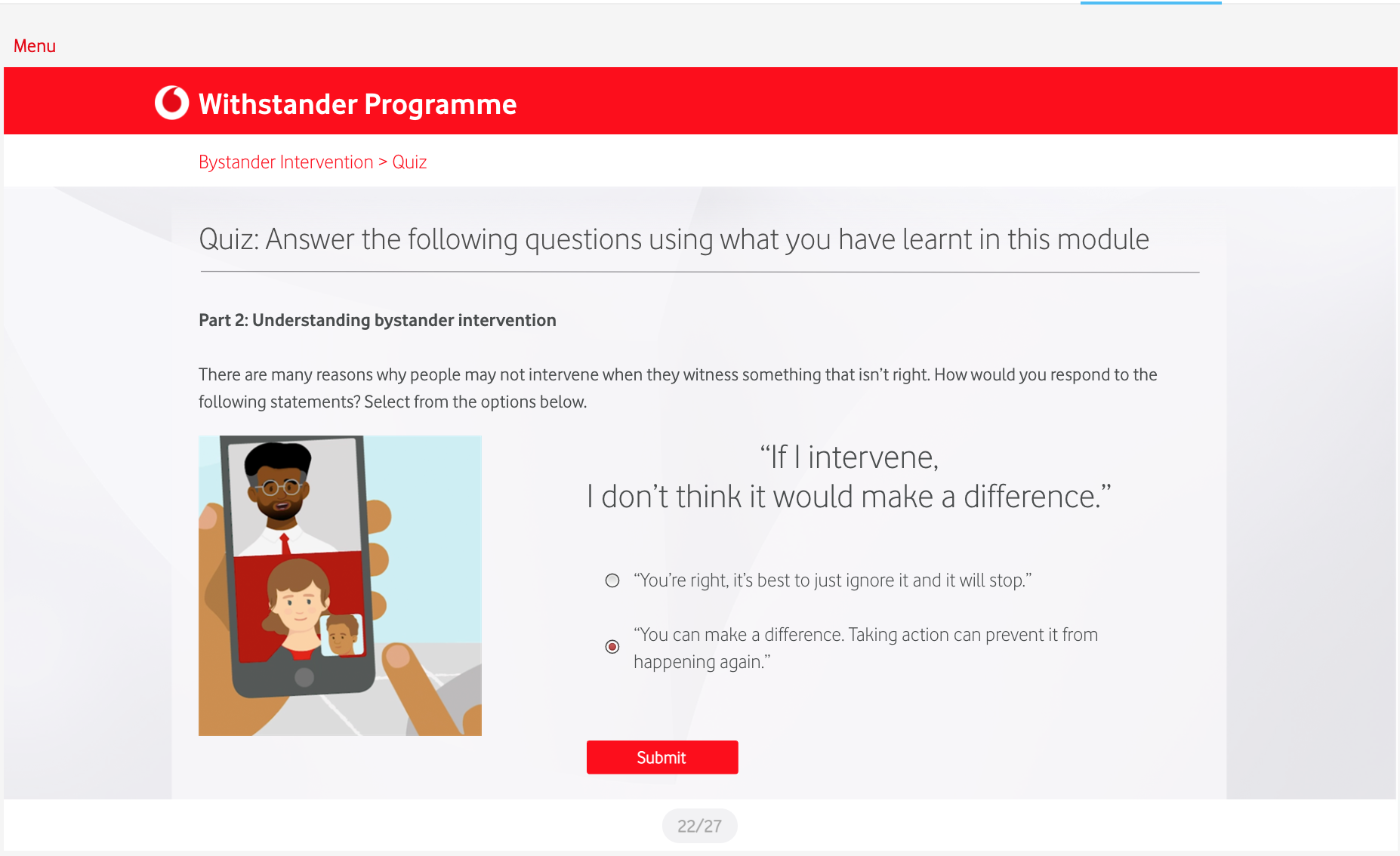 Menu

Withstander Programme

Bystander Intervention > Quiz

Quiz: Answer the following questions using what you have learnt in this module

Part 2: Understanding bystander intervention

There are many reasons why people may not intervene when they witness something that isn't right. How would you respond to the following statements? Select from the options below.

"If I intervene, I don't think it would make a difference."

"You're right, it's best to just ignore it and it will stop."

"You can make a difference. Taking action can prevent it from happening again."

Submit

22/27